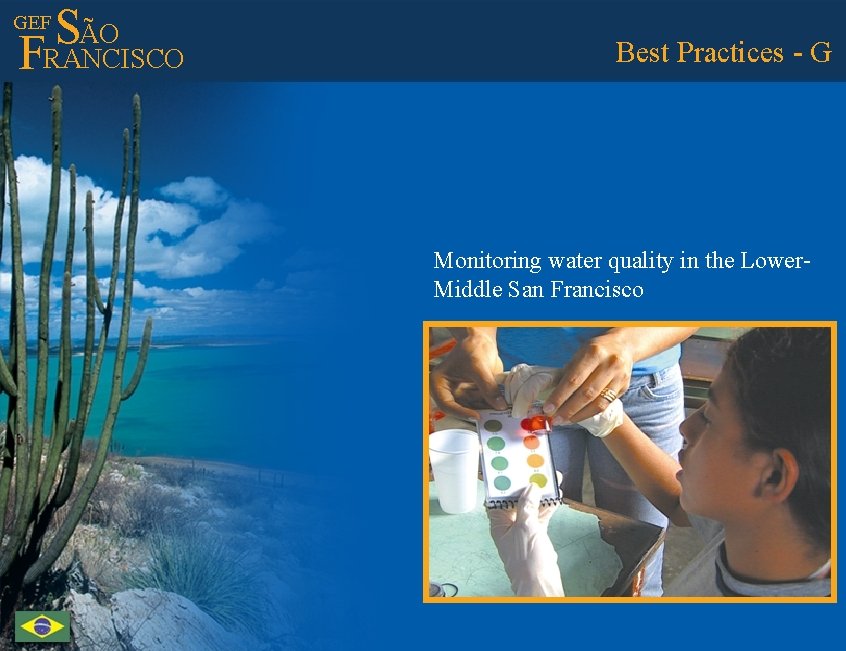 GEF SÃO FRANCISCO

Best Practices - G

Monitoring water quality in the Lower-Middle San Francisco